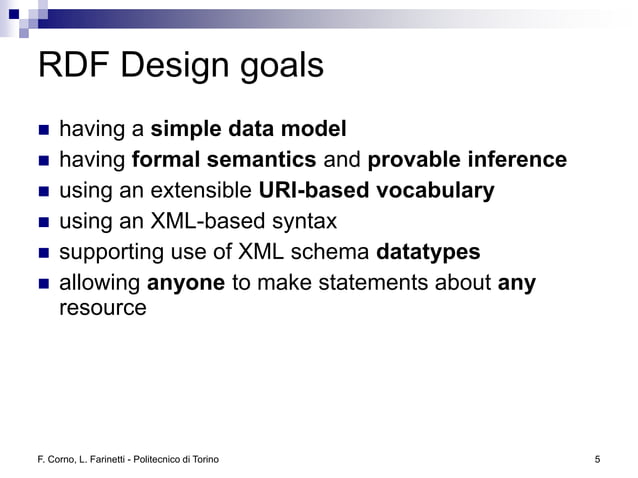 RDF Design goals

- having a simple data model
- having formal semantics and provable inference
- using an extensible URI-based vocabulary
- using an XML-based syntax
- supporting use of XML schema datatypes
- allowing anyone to make statements about any resource

F. Corno, L. Farinetti - Politecnico di Torino

5